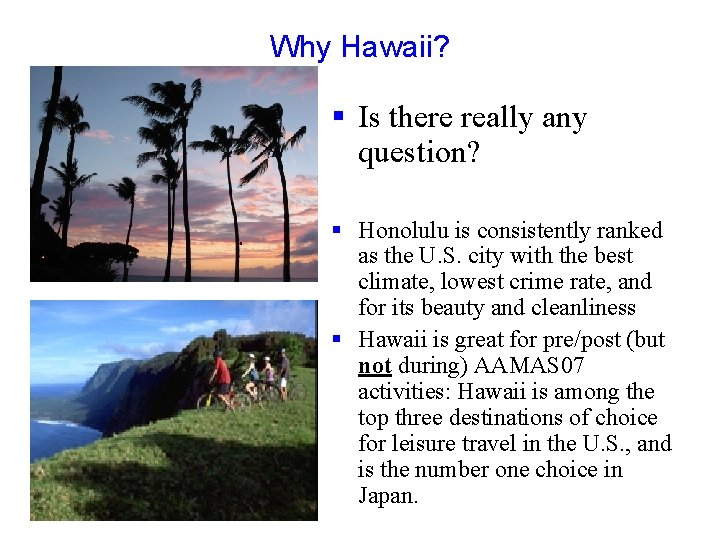 Why Hawaii?

▪ Is there really any question?

▪ Honolulu is consistently ranked as the U.S. city with the best climate, lowest crime rate, and for its beauty and cleanliness

▪ Hawaii is great for pre/post (but not during) AAMAS07 activities: Hawaii is among the top three destinations of choice for leisure travel in the U.S., and is the number one choice in Japan.